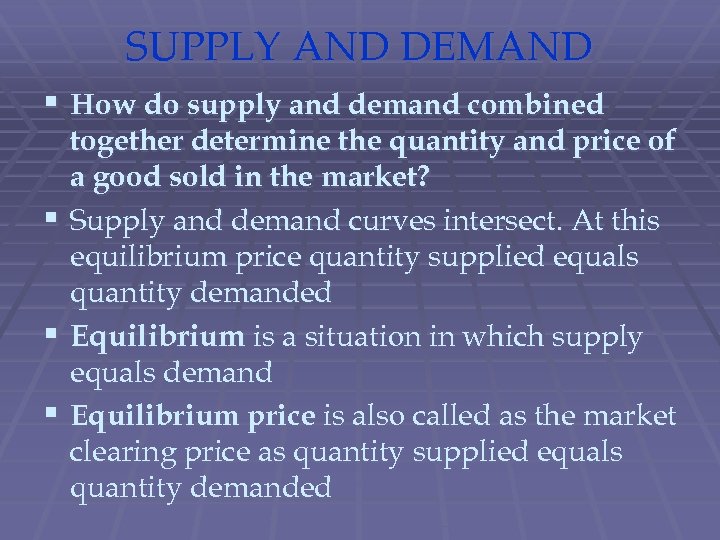 SUPPLY AND DEMAND

▪ How do supply and demand combined together determine the quantity and price of a good sold in the market?

▪ Supply and demand curves intersect. At this equilibrium price quantity supplied equals quantity demanded

▪ Equilibrium is a situation in which supply equals demand

▪ Equilibrium price is also called as the market clearing price as quantity supplied equals quantity demanded